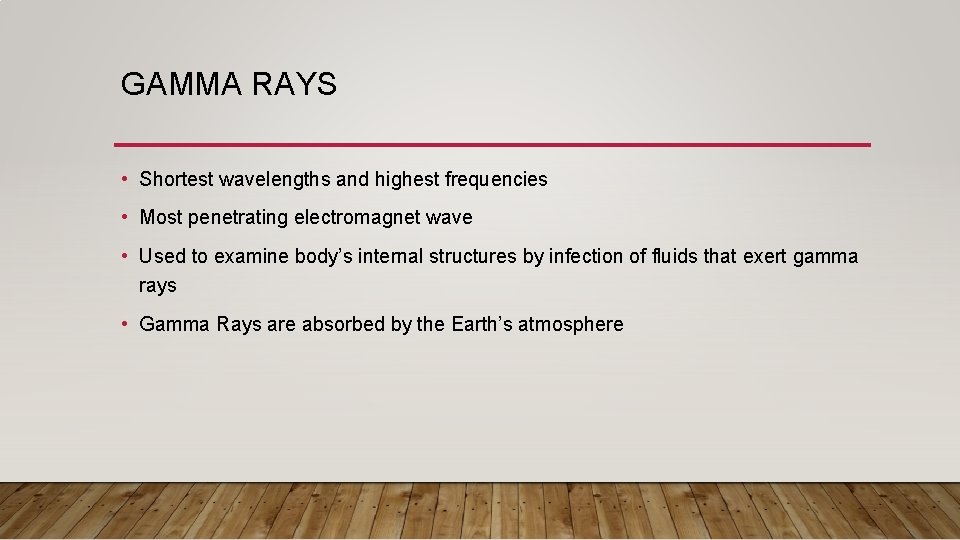 GAMMA RAYS

• Shortest wavelengths and highest frequencies

• Most penetrating electromagnet wave

• Used to examine body's internal structures by infection of fluids that exert gamma rays

• Gamma Rays are absorbed by the Earth's atmosphere